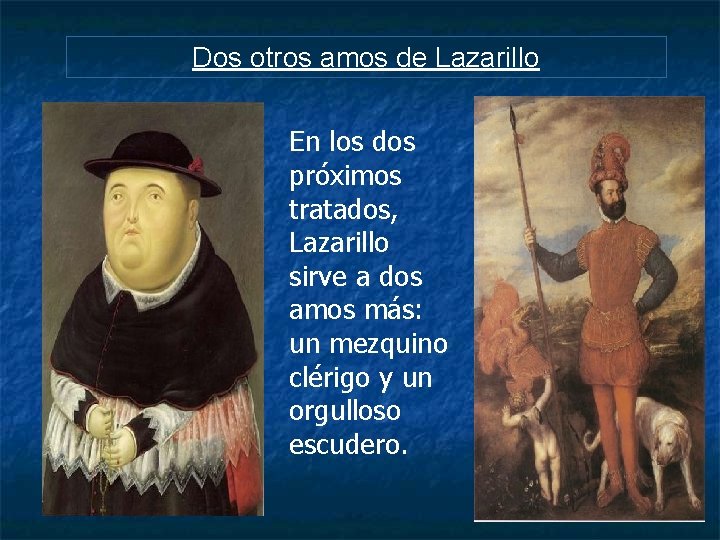 Dos otros amos de Lazarillo

En los dos próximos tratados, Lazarillo sirve a dos amos más: un mezquino clérigo y un orgulloso escudero.